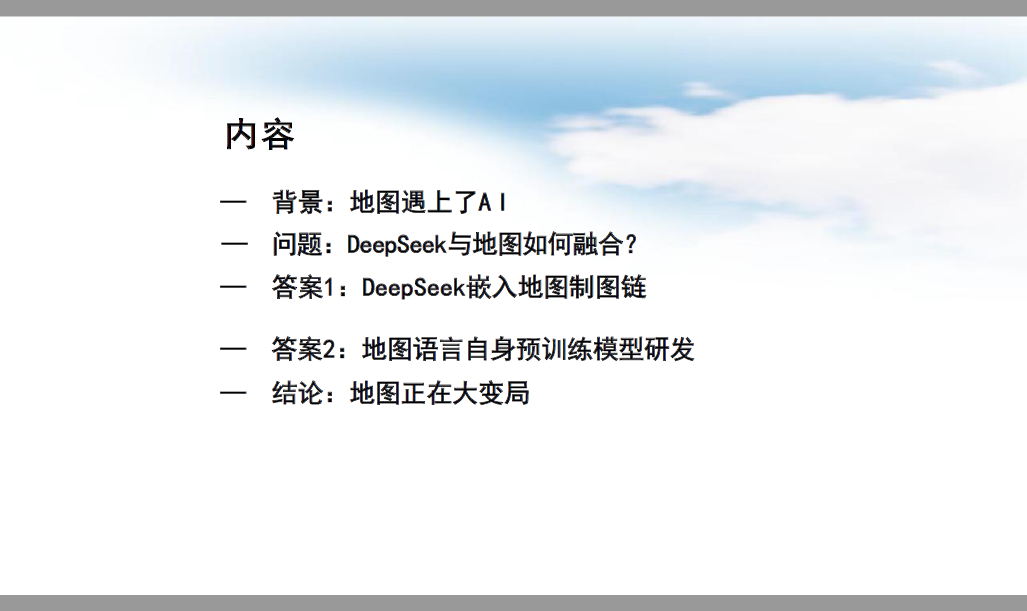 内容

— 背景：地图遇上了AI
— 问题：DeepSeek与地图如何融合?
— 答案1：DeepSeek嵌入地图制图链
— 答案2：地图语言自身预训练模型研发
— 结论：地图正在大变局